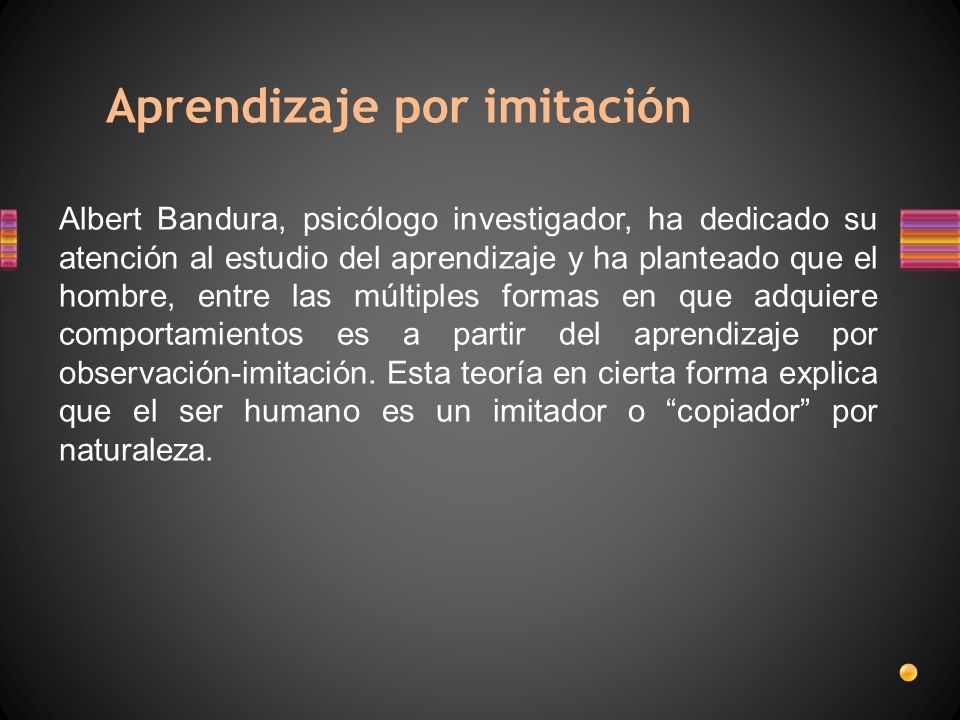 Aprendizaje por imitación

Albert Bandura, psicólogo investigador, ha dedicado su atención al estudio del aprendizaje y ha planteado que el hombre, entre las múltiples formas en que adquiere comportamientos es a partir del aprendizaje por observación-imitación. Esta teoría en cierta forma explica que el ser humano es un imitador o “copiador” por naturaleza.